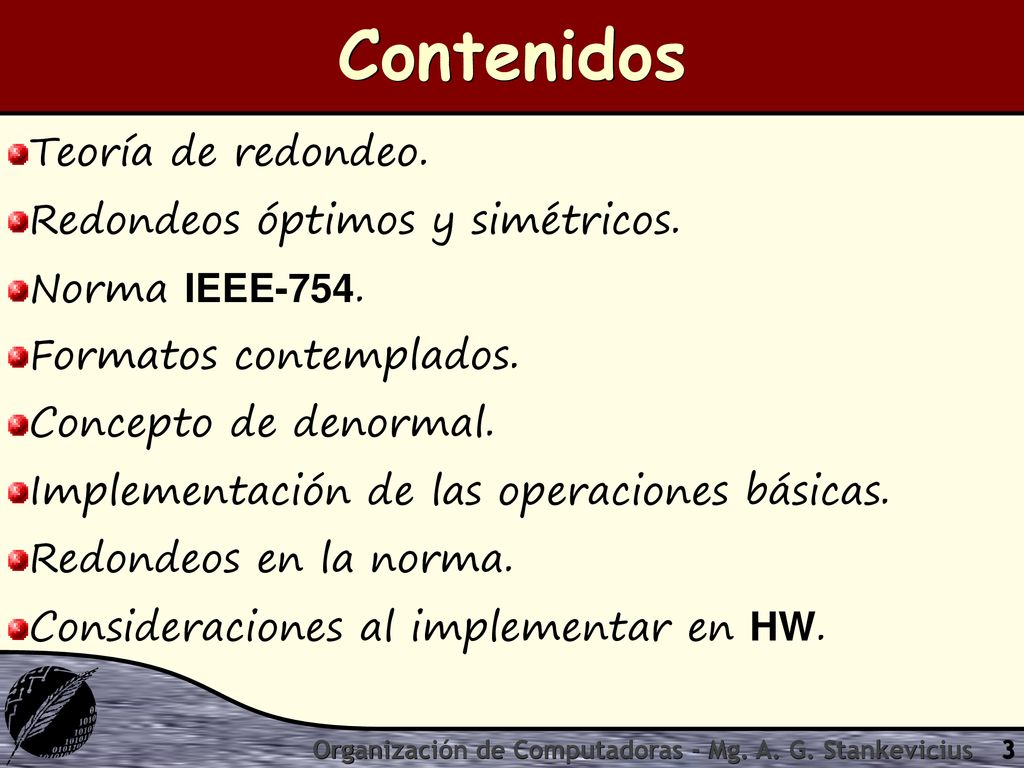 Contenidos

Teoría de redondeo.

Redondeos óptimos y simétricos.

Norma IEEE-754.

Formatos contemplados.

Concepto de denormal.

Implementación de las operaciones básicas.

Redondeos en la norma.

Consideraciones al implementar en HW.

Organización de Computadoras - Mg. A. G. Stankevicius 3